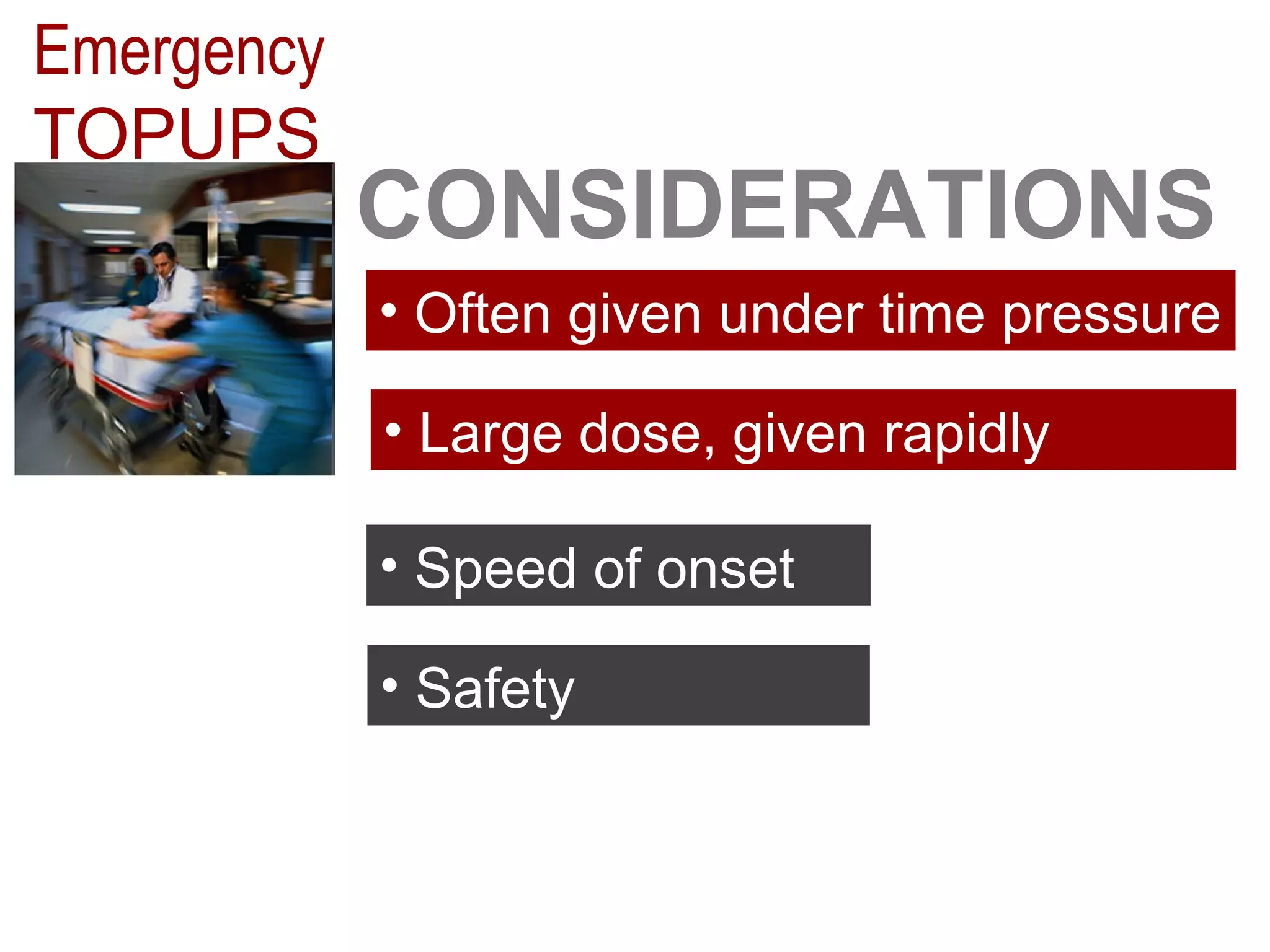 Emergency
TOPUPS

CONSIDERATIONS

• Often given under time pressure

• Large dose, given rapidly

• Speed of onset

• Safety